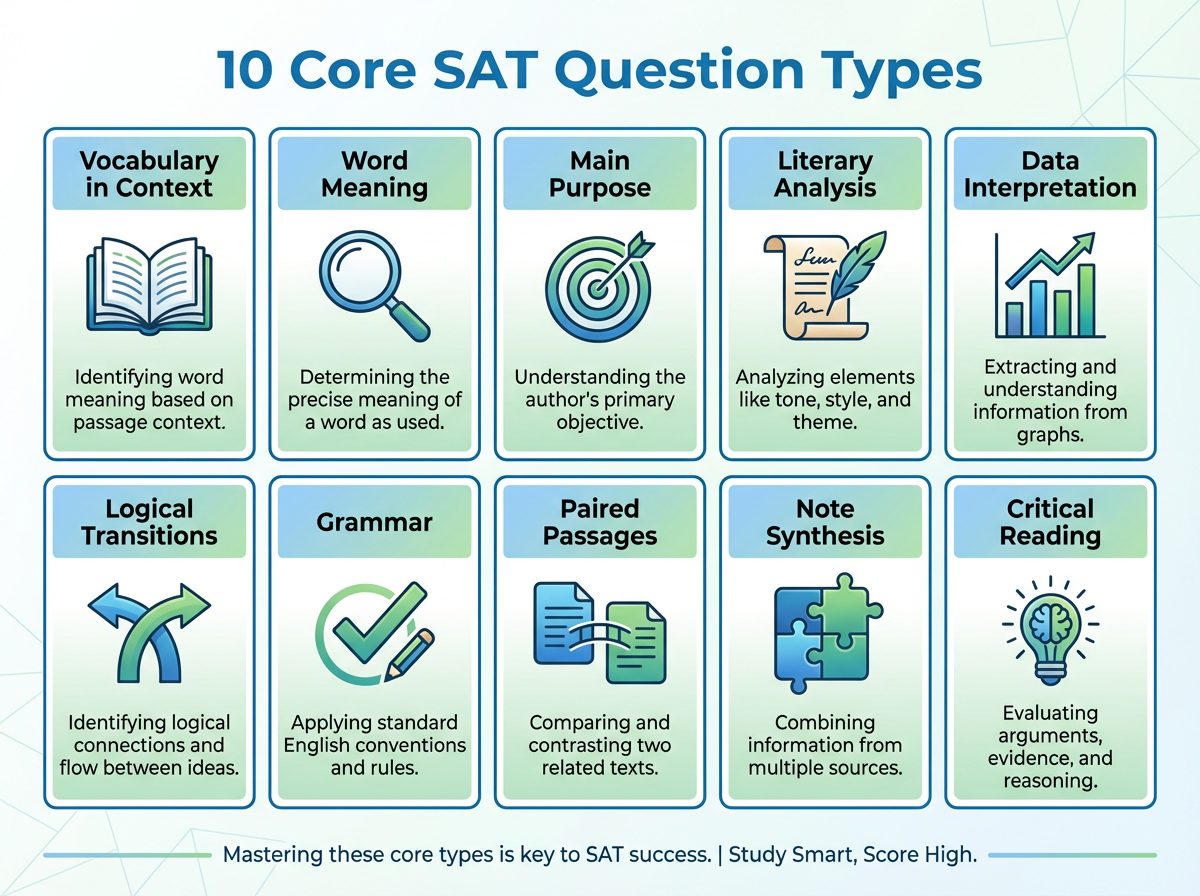 10 Core SAT Question Types

Vocabulary in Context

Identifying word meaning based on passage context.

Word Meaning

Determining the precise meaning of a word as used.

Main Purpose

Understanding the author's primary objective.

Literary Analysis

Analyzing elements like tone, style, and theme.

Data Interpretation

Extracting and understanding information from graphs.

Logical Transitions

Identifying logical connections and flow between ideas.

Grammar

Applying standard English conventions and rules.

Paired Passages

Comparing and contrasting two related texts.

Note Synthesis

Combining information from multiple sources.

Critical Reading

Evaluating arguments, evidence, and reasoning.

Mastering these core types is key to SAT success. | Study Smart, Score High.